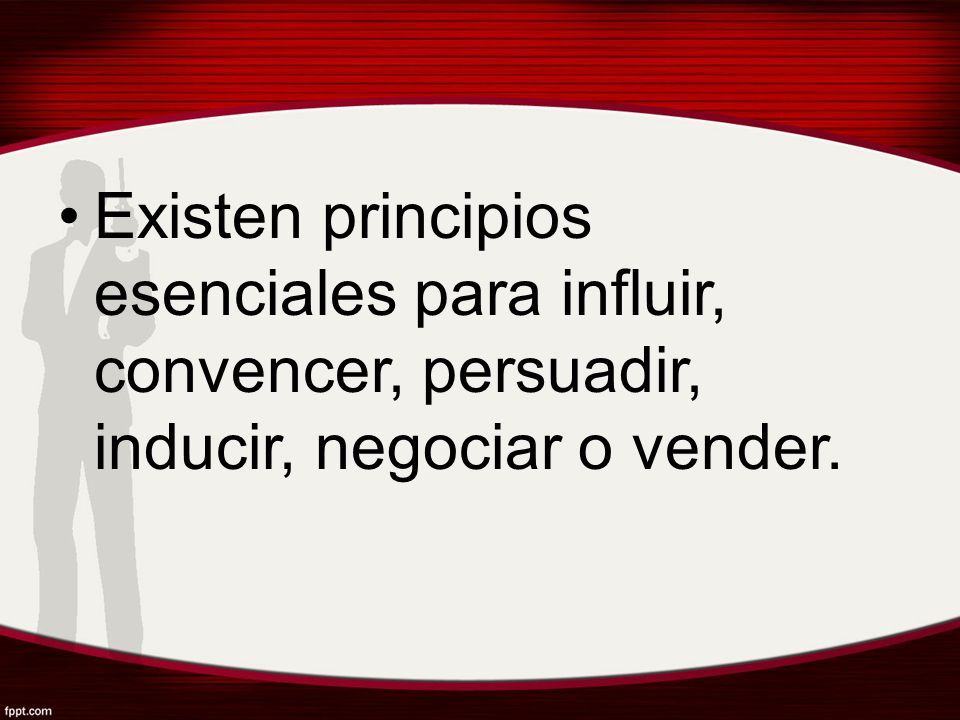 • Existen principios esenciales para influir, convencer, persuadir, inducir, negociar o vender.

fppt.com